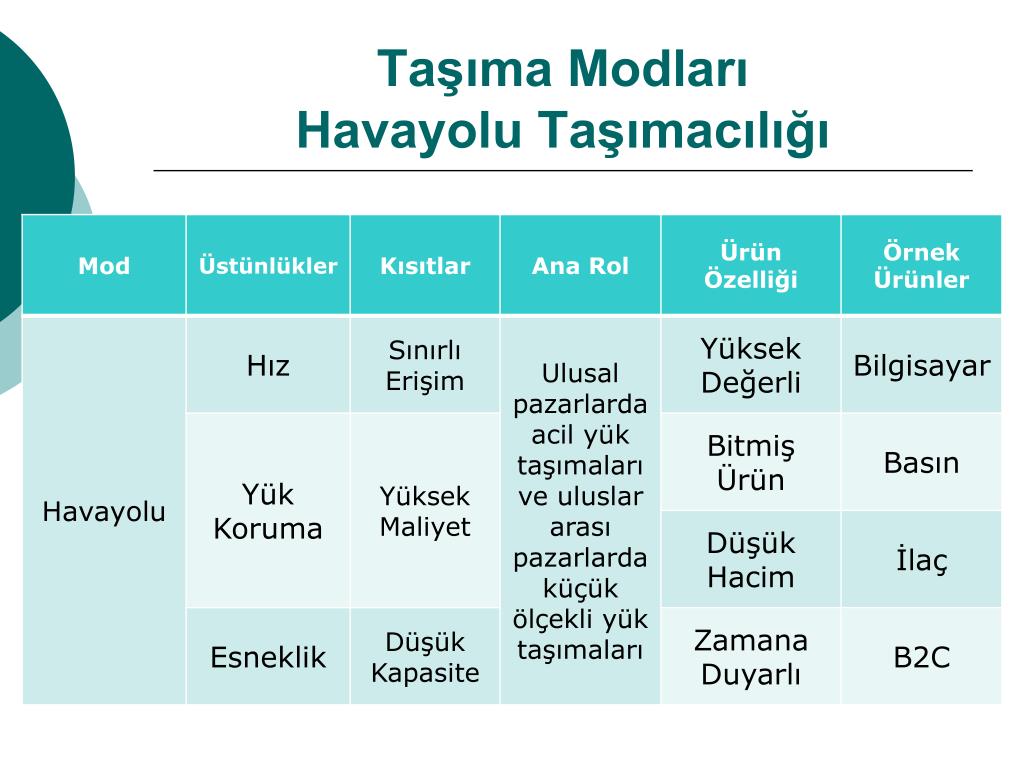 Taşıma Modları
Havayolu Taşımacılığı

| Mod | Üstünlükler | Kısıtlar | Ana Rol | Ürün Özelliği | Örnek Ürünler |
|---|---|---|---|---|---|
| Havayolu | Hız | Sınırlı Erişim | Ulusal pazarlarda acil yük taşımaları ve uluslar arası pazarlarda küçük ölçekli yük taşımaları | Yüksek Değerli | Bilgisayar |
| | Yük Koruma | Yüksek Maliyet | | Bitmiş Ürün | Basın |
| | | | | Düşük Hacim | İlaç |
| | Esneklik | Düşük Kapasite | | Zamana Duyarlı | B2C |